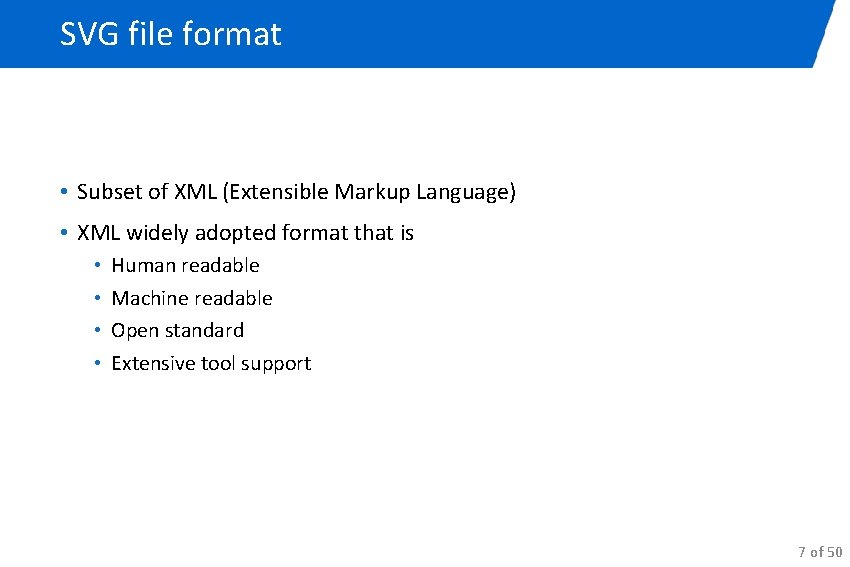 SVG file format

• Subset of XML (Extensible Markup Language)
• XML widely adopted format that is
• Human readable
• Machine readable
• Open standard
• Extensive tool support

7 of 50